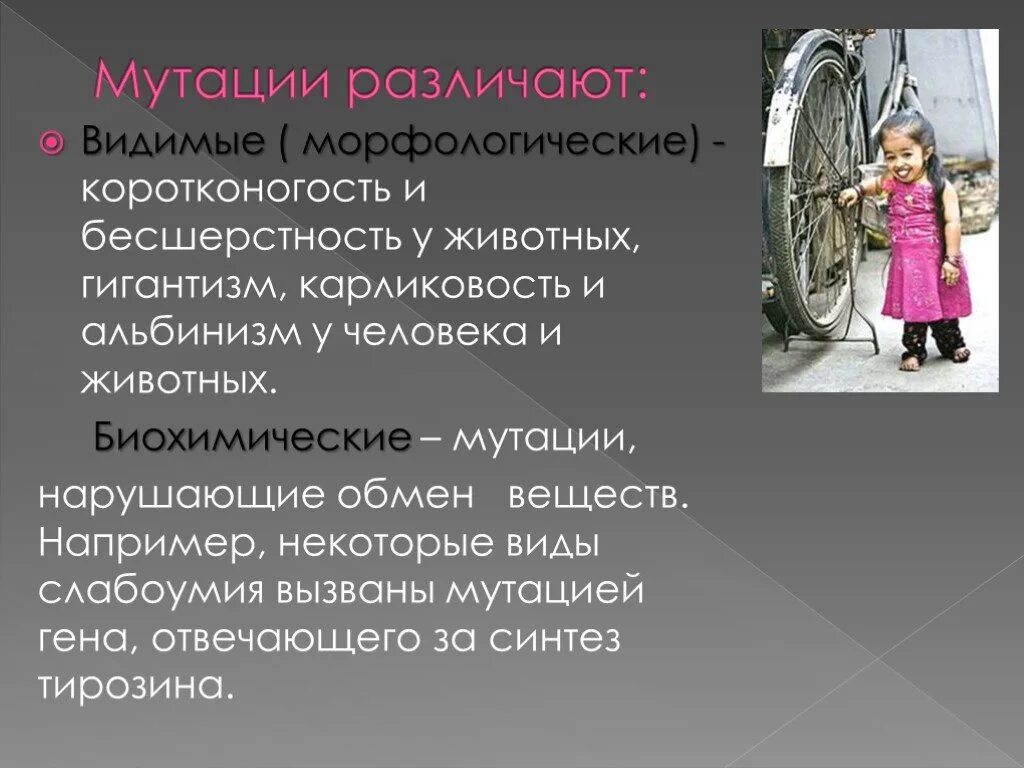 Мутации различают:

Видимые ( морфологические) - коротконогость и бесшерстность у животных, гигантизм, карликовость и альбинизм у человека и животных.

Биохимические – мутации, нарушающие обмен веществ. Например, некоторые виды слабоумия вызваны мутацией гена, отвечающего за синтез тирозина.